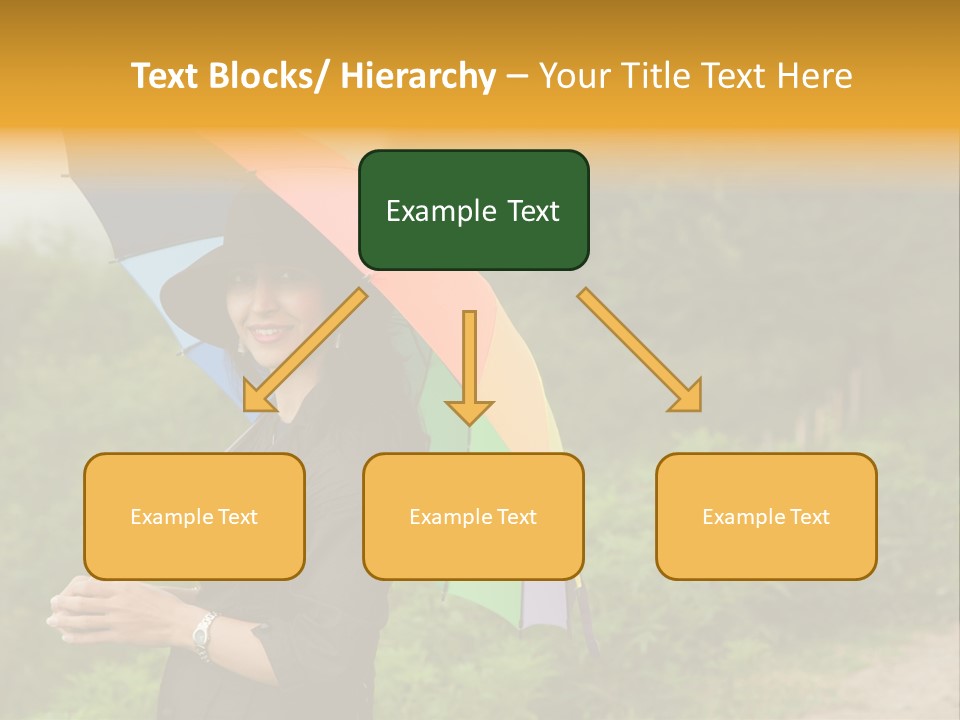 Text Blocks/ Hierarchy – Your Title Text Here

Example Text

Example Text

Example Text

Example Text